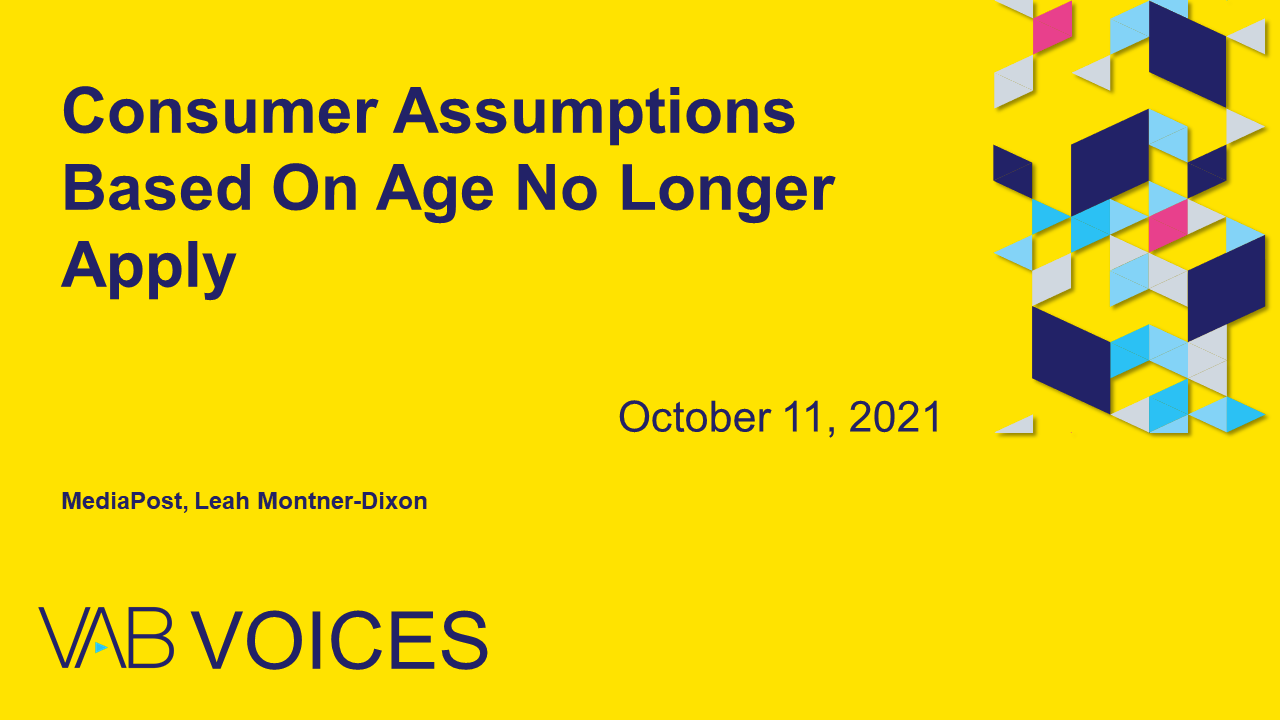 Consumer Assumptions Based On Age No Longer Apply

October 11, 2021

MediaPost, Leah Montner-Dixon

VAB VOICES